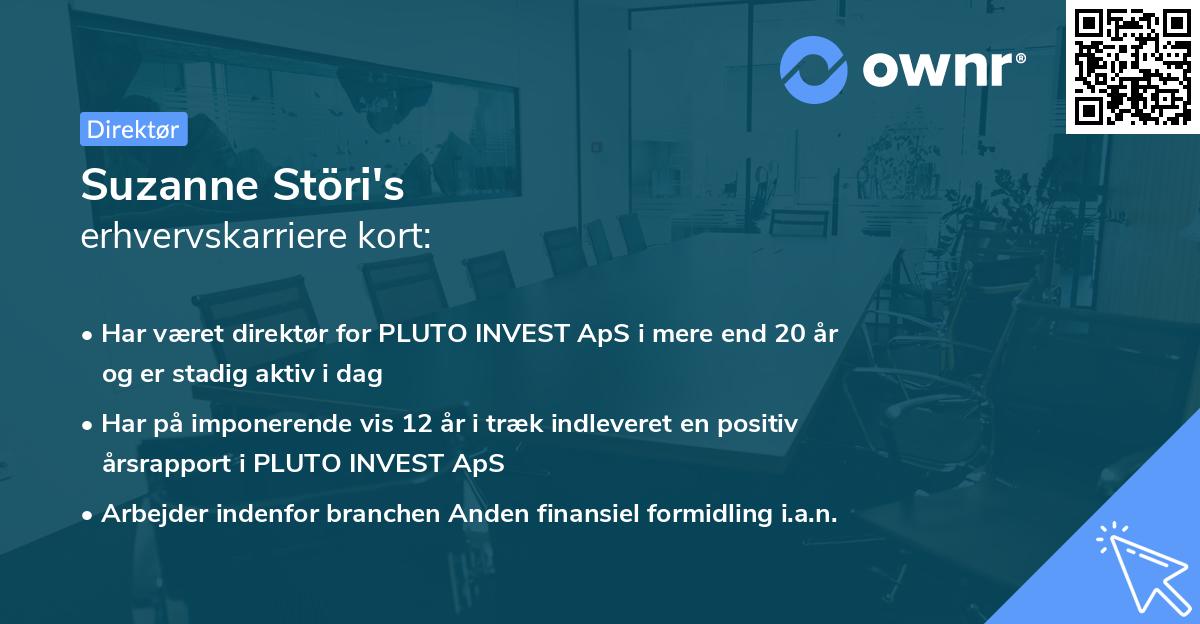 ownr®

Direktør

Suzanne Störi's
erhvervskarriere kort:

• Har været direktør for PLUTO INVEST ApS i mere end 20 år og er stadig aktiv i dag
• Har på imponerende vis 12 år i træk indleveret en positiv årsrapport i PLUTO INVEST ApS
• Arbejder indenfor branchen Anden finansiel formidling i.a.n.